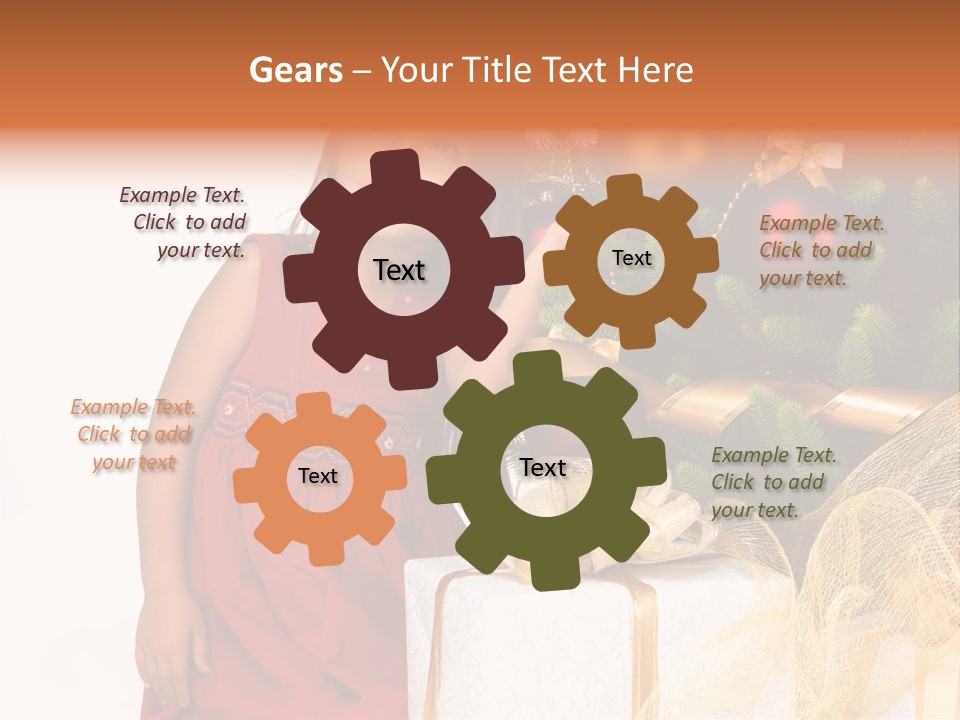 Gears – Your Title Text Here

Example Text. Click to add your text.

Text

Text

Example Text. Click to add your text.

Example Text. Click to add your text

Text

Text

Example Text. Click to add your text.